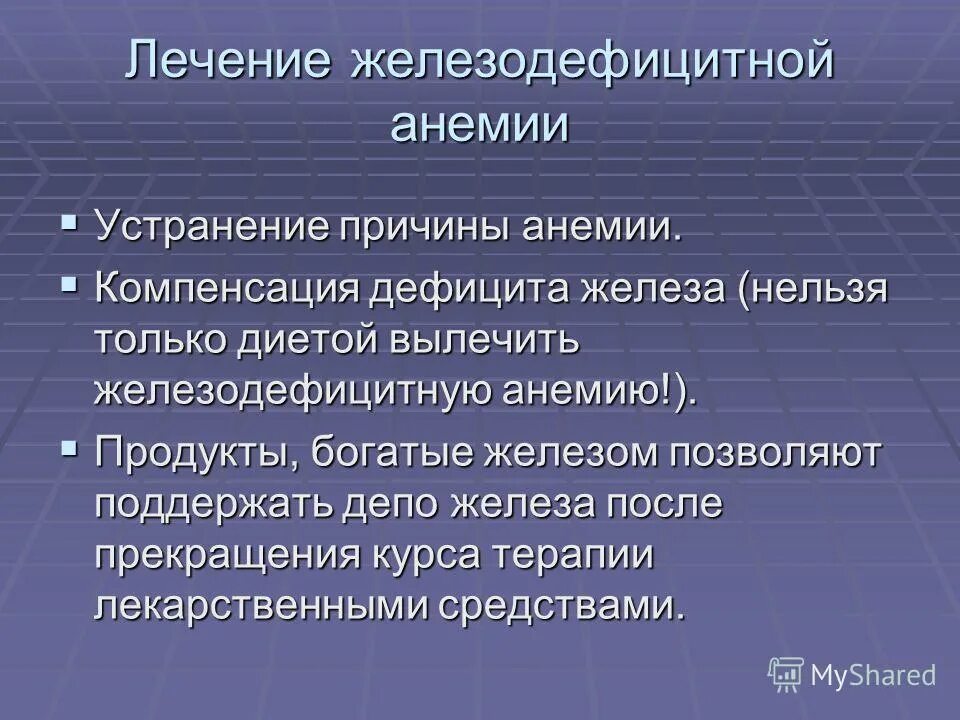 Лечение железодефицитной анемии

▪ Устранение причины анемии.

▪ Компенсация дефицита железа (нельзя только диетой вылечить железодефицитную анемию!).

▪ Продукты, богатые железом позволяют поддержать депо железа после прекращения курса терапии лекарственными средствами.

MyShared